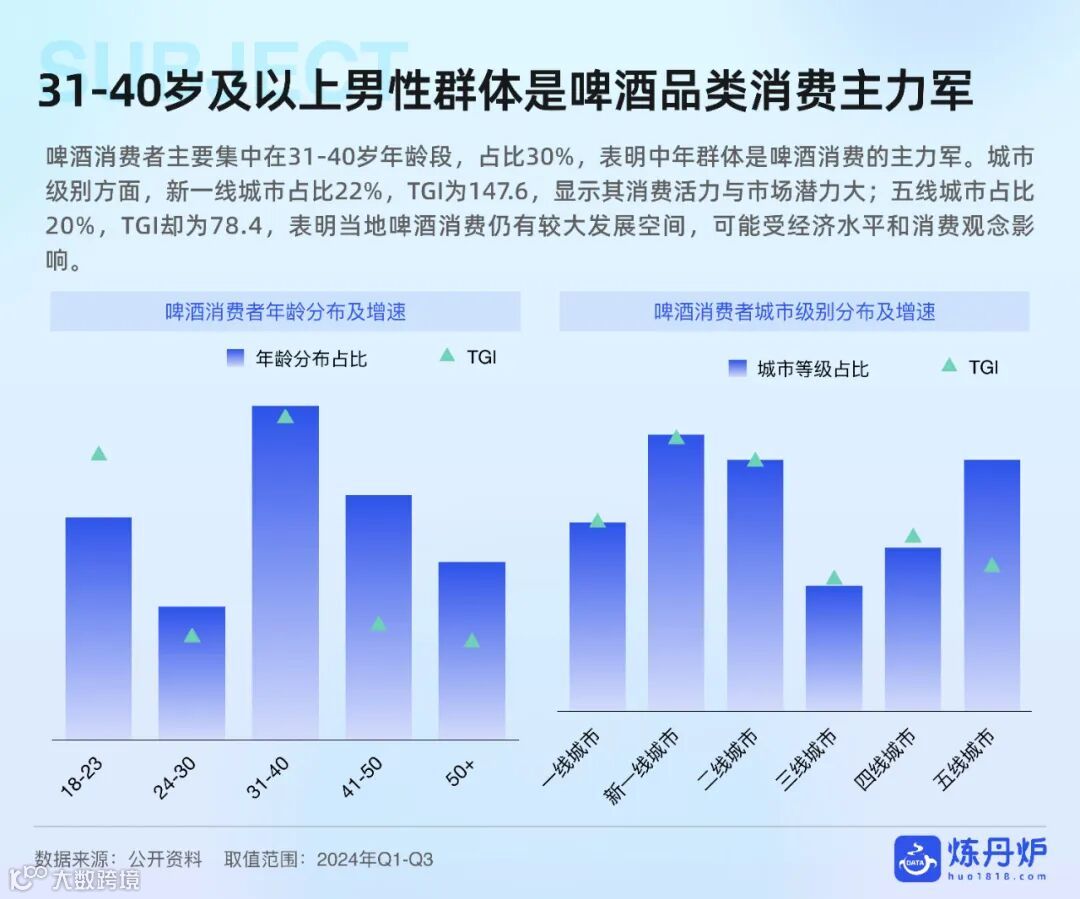 SUBJECT

31-40岁及以上男性群体是啤酒品类消费主力军

啤酒消费者主要集中在31-40岁年龄段，占比30%，表明中年群体是啤酒消费的主力军。城市级别方面，新一线城市占比22%，TGI为147.6，显示其消费活力与市场潜力大；五线城市占比20%，TGI却为78.4，表明当地啤酒消费仍有较大发展空间，可能受经济水平和消费观念影响。

啤酒消费者年龄分布及增速

年龄分布占比　TGI

18-23　24-30　31-40　41-50　50+

啤酒消费者城市级别分布及增速

城市等级占比　TGI

一线城市　新一线城市　二线城市　三线城市　四线城市　五线城市

数据来源：公开资料　取值范围：2024年Q1-Q3

大数跨境

DATA 炼丹炉 huo1818.com